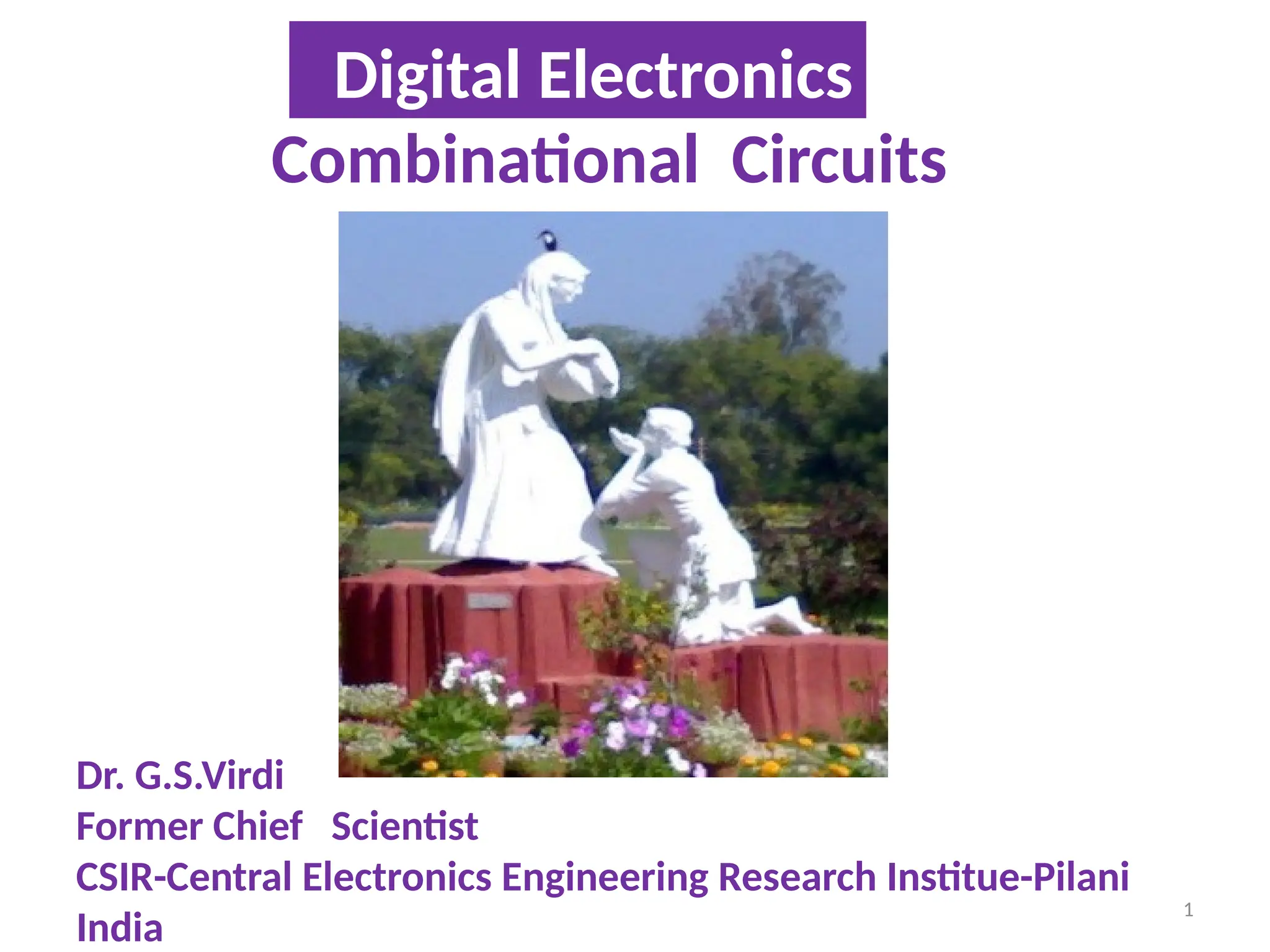 Digital Electronics

Combinational Circuits

Dr. G.S.Virdi
Former Chief Scientist
CSIR-Central Electronics Engineering Research Institue-Pilani
India

1